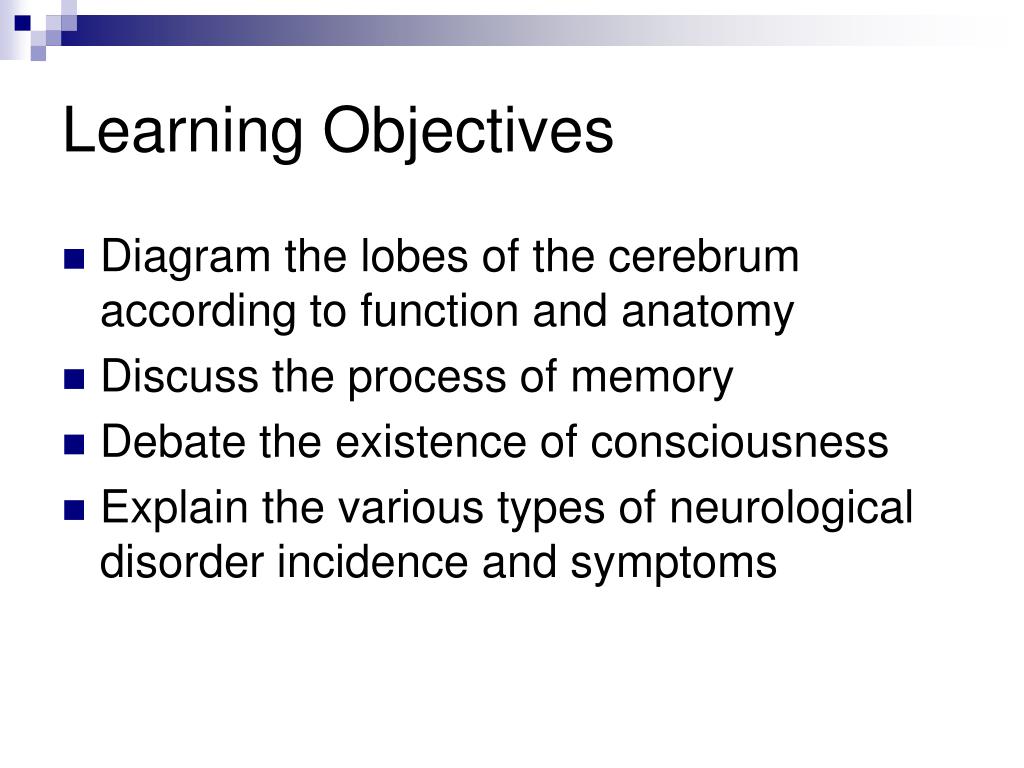 Learning Objectives

- Diagram the lobes of the cerebrum according to function and anatomy
- Discuss the process of memory
- Debate the existence of consciousness
- Explain the various types of neurological disorder incidence and symptoms